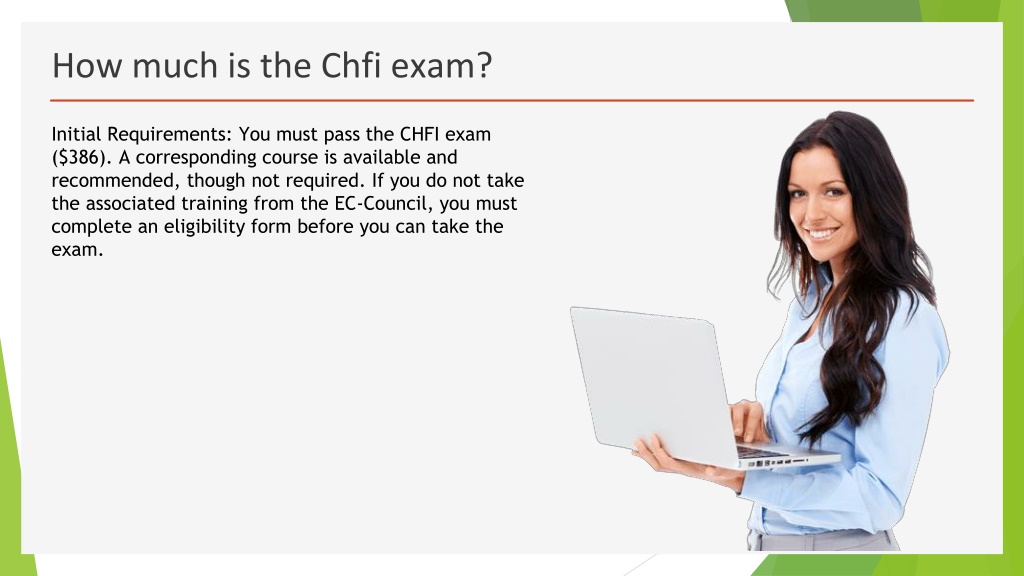 How much is the Chfi exam?

Initial Requirements: You must pass the CHFI exam (\$386). A corresponding course is available and recommended, though not required. If you do not take the associated training from the EC-Council, you must complete an eligibility form before you can take the exam.